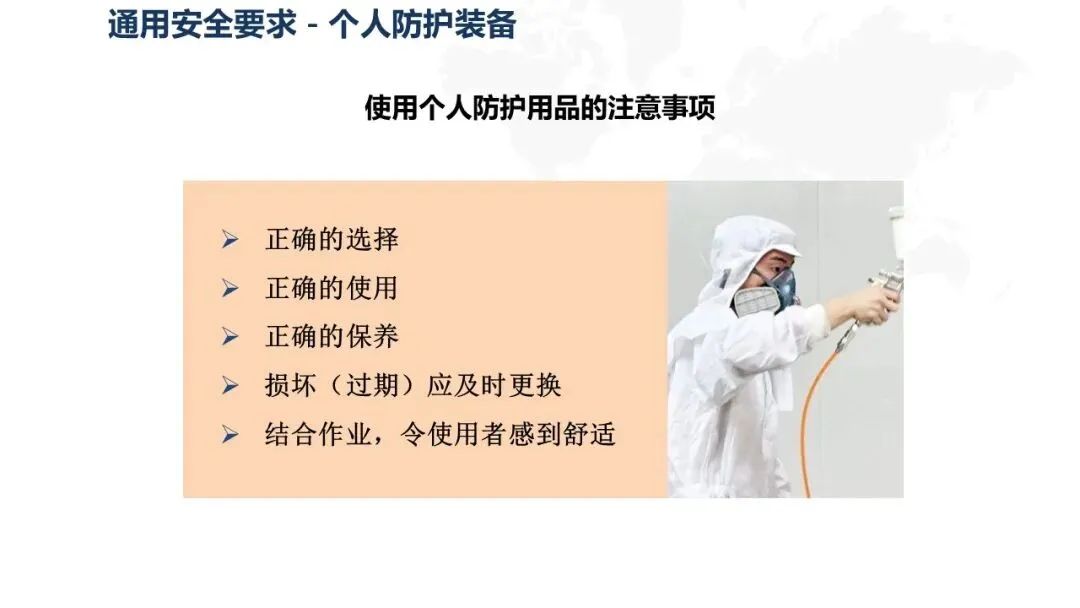 通用安全要求 - 个人防护装备

使用个人防护用品的注意事项

➢ 正确的选择
➢ 正确的使用
➢ 正确的保养
➢ 损坏（过期）应及时更换
➢ 结合作业，令使用者感到舒适